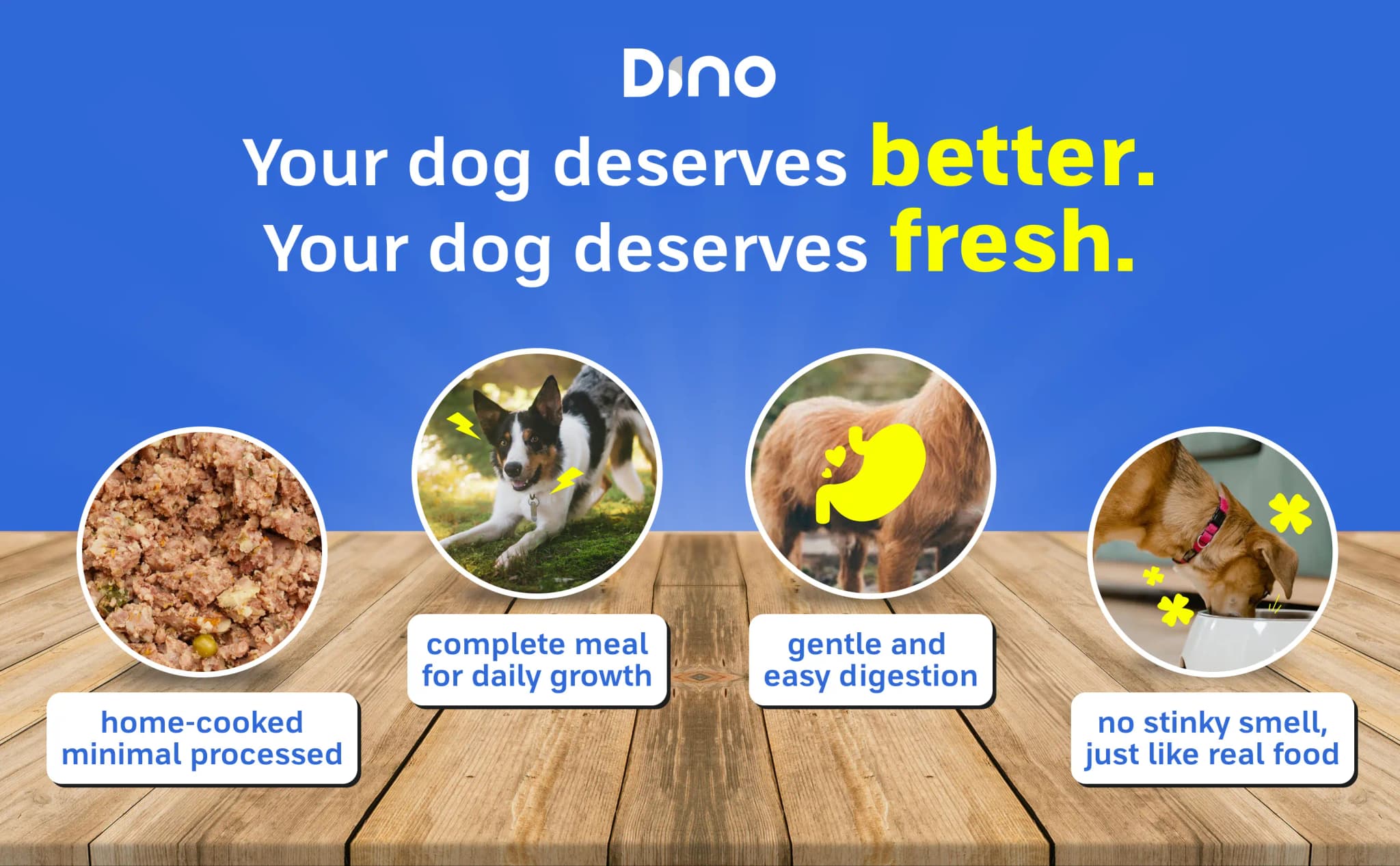 Dino

Your dog deserves better.
Your dog deserves fresh.

home-cooked minimal processed

complete meal for daily growth

gentle and easy digestion

no stinky smell, just like real food